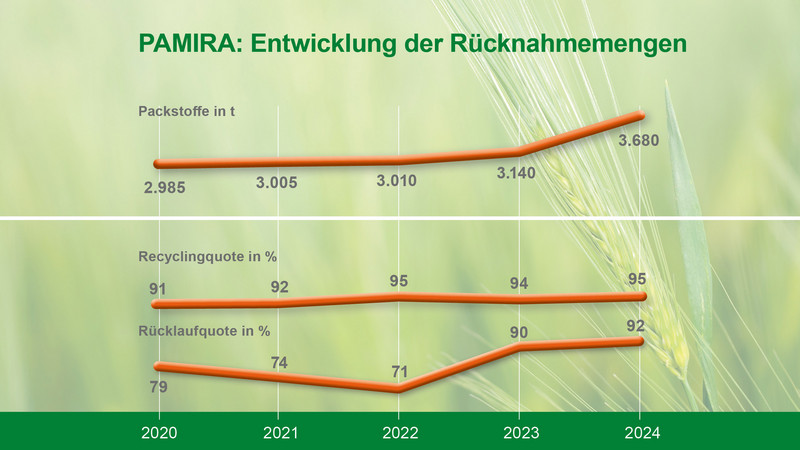 PAMIRA: Entwicklung der Rücknahmemengen

Packstoffe in t

2.985 3.005 3.010 3.140 3.680

Recyclingquote in %

91 92 95 94 95

Rücklaufquote in %

79 74 71 90 92

2020 2021 2022 2023 2024